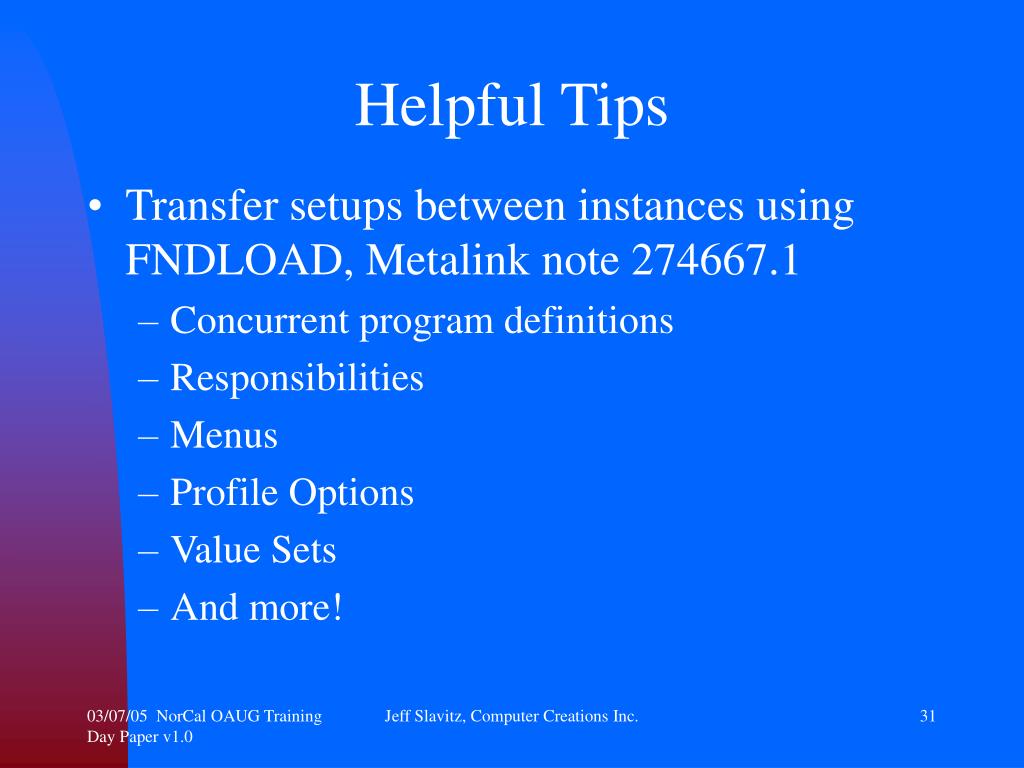 Helpful Tips

• Transfer setups between instances using FNDLOAD, Metalink note 274667.1
– Concurrent program definitions
– Responsibilities
– Menus
– Profile Options
– Value Sets
– And more!

03/07/05 NorCal OAUG Training Day Paper v1.0

Jeff Slavitz, Computer Creations Inc.

31